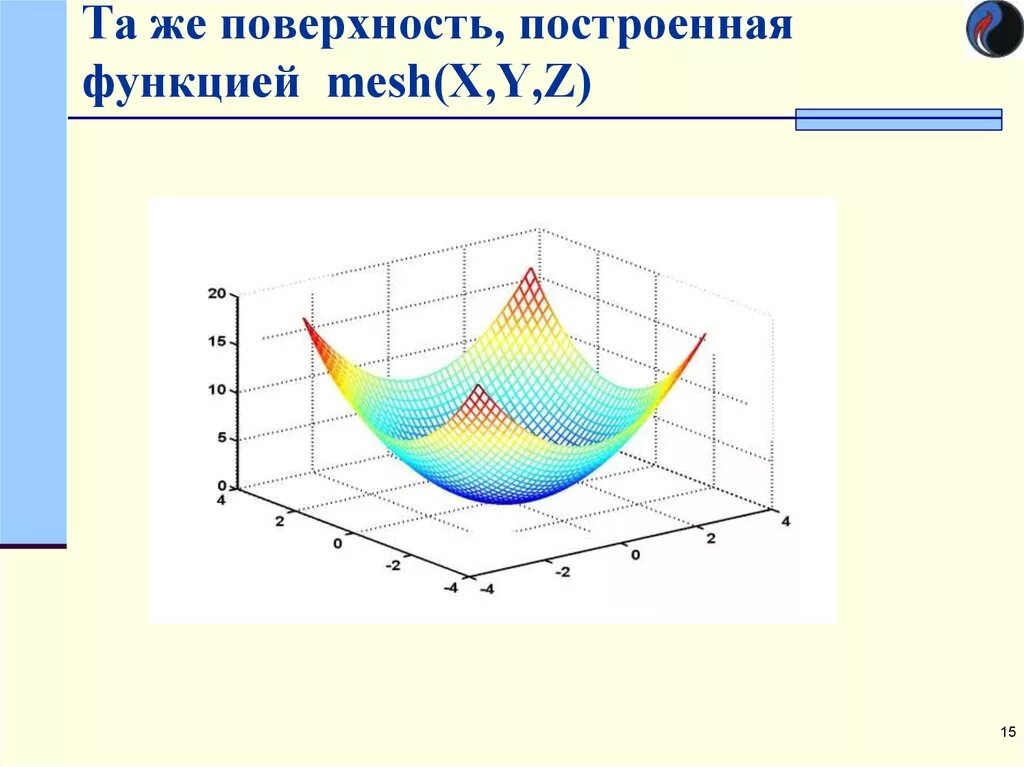 Та же поверхность, построенная функцией mesh(X,Y,Z)

20
15
10
5
0
4
2
0
-2
-4
-4
-2
0
2
4

15